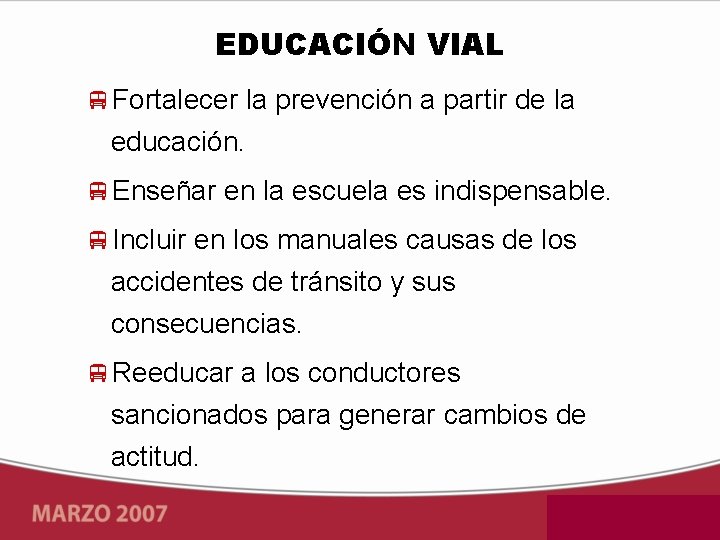 EDUCACIÓN VIAL

Fortalecer la prevención a partir de la educación.

Enseñar en la escuela es indispensable.

Incluir en los manuales causas de los accidentes de tránsito y sus consecuencias.

Reeducar a los conductores sancionados para generar cambios de actitud.

MARZO 2007